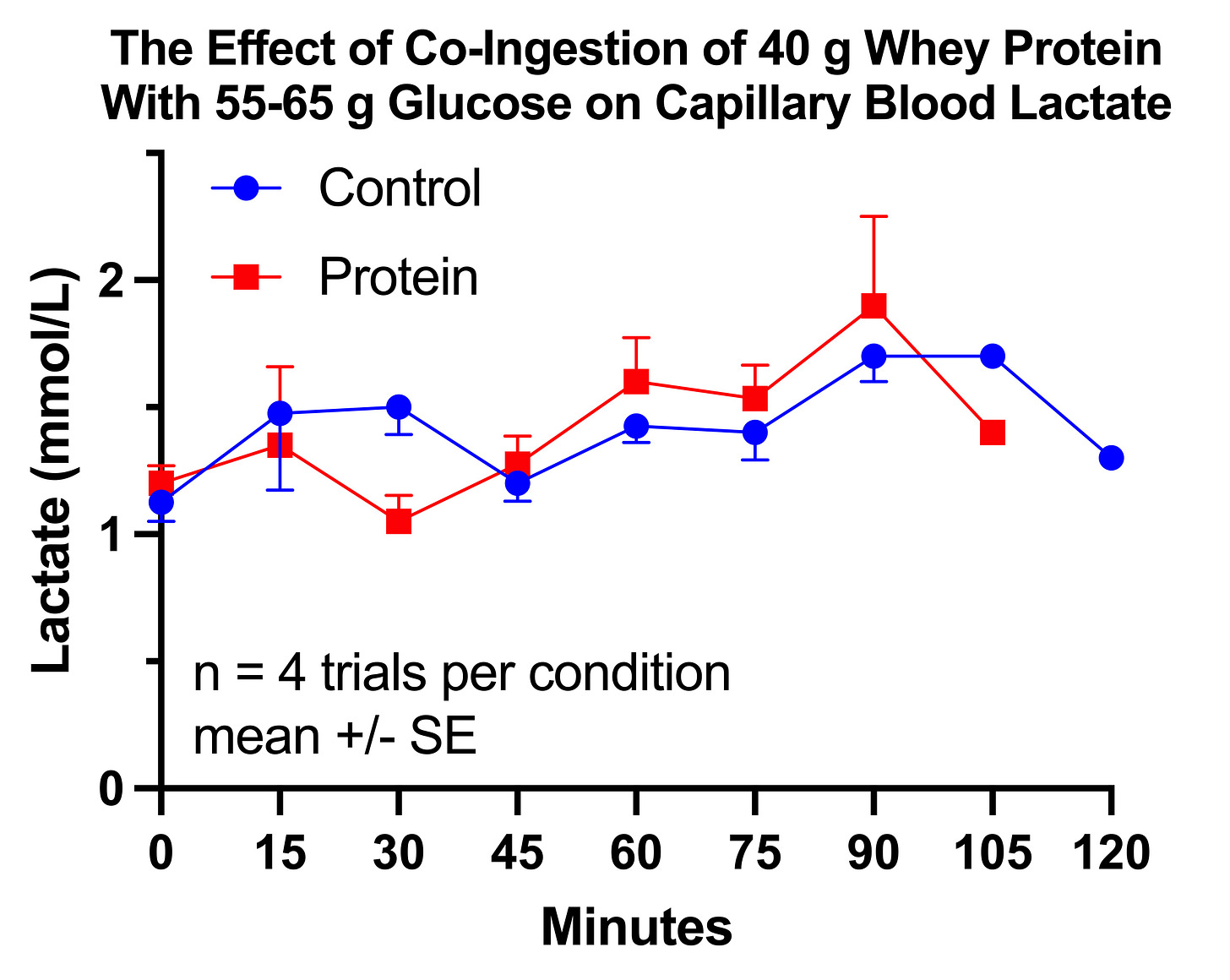 The Effect of Co-Ingestion of 40 g Whey Protein With 55-65 g Glucose on Capillary Blood Lactate

Control
Protein

Lactate (mmol/L)

2
1
0

n = 4 trials per condition
mean +/- SE

0 15 30 45 60 75 90 105 120

Minutes